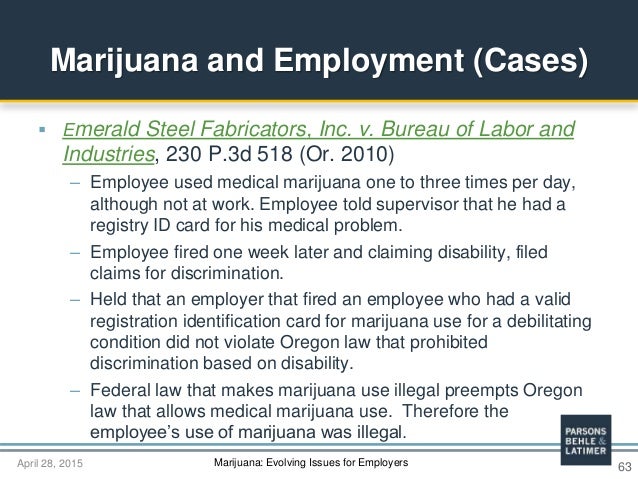 Marijuana and Employment (Cases)

▪ Emerald Steel Fabricators, Inc. v. Bureau of Labor and Industries, 230 P.3d 518 (Or. 2010)

– Employee used medical marijuana one to three times per day, although not at work. Employee told supervisor that he had a registry ID card for his medical problem.

– Employee fired one week later and claiming disability, filed claims for discrimination.

– Held that an employer that fired an employee who had a valid registration identification card for marijuana use for a debilitating condition did not violate Oregon law that prohibited discrimination based on disability.

– Federal law that makes marijuana use illegal preempts Oregon law that allows medical marijuana use. Therefore the employee's use of marijuana was illegal.

PARSONS BEHLE & LATIMER

April 28, 2015

Marijuana: Evolving Issues for Employers

63